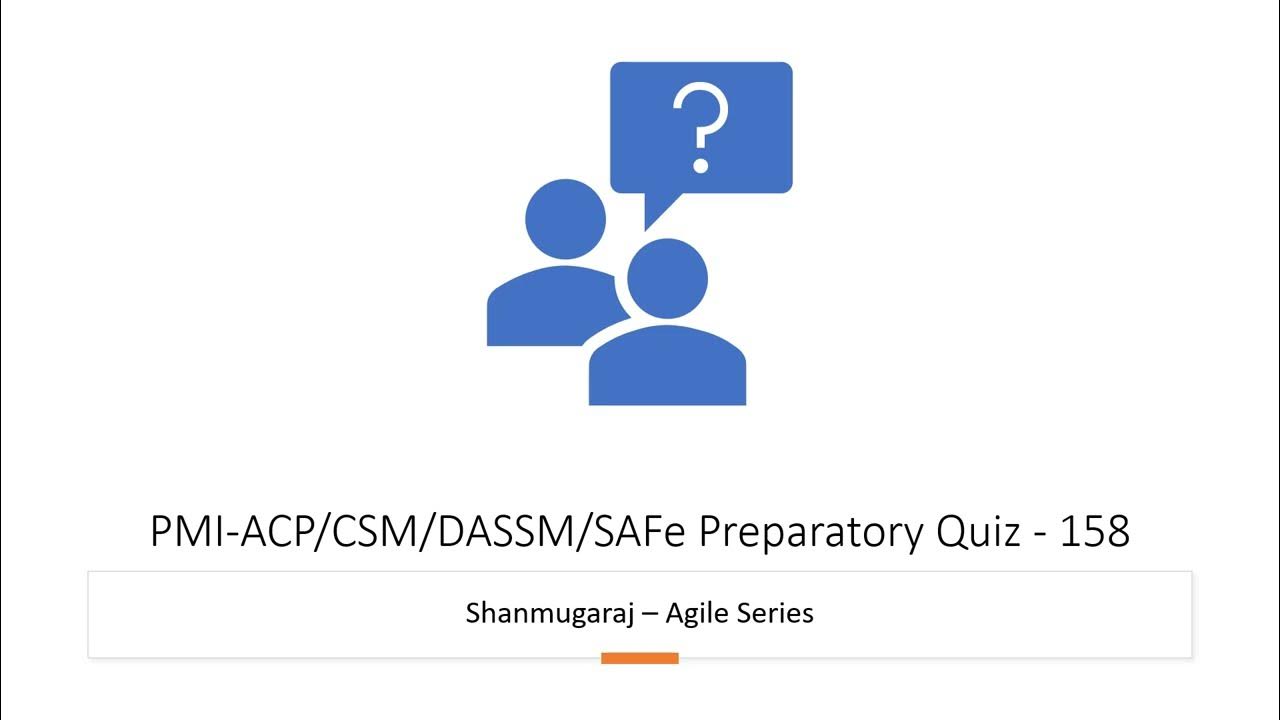 ?

PMI-ACP/CSM/DASSM/SAFe Preparatory Quiz - 158

Shanmugaraj – Agile Series